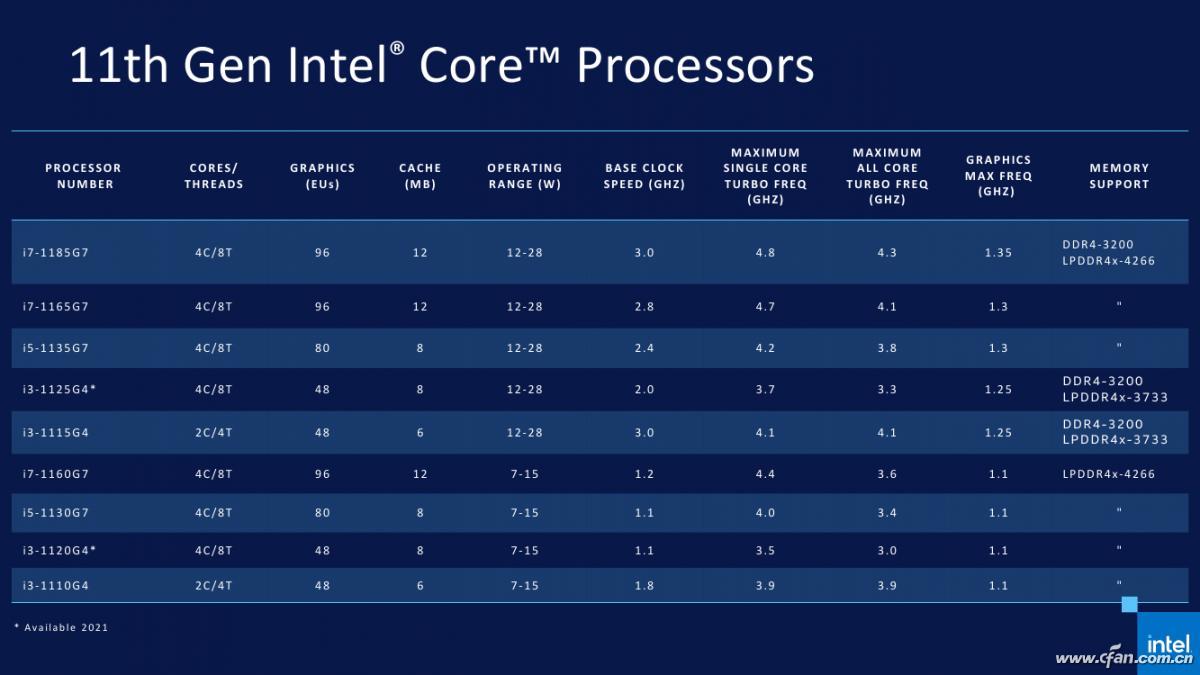 11th Gen Intel® Core™ Processors

| PROCESSOR NUMBER | CORES/ THREADS | GRAPHICS (EUs) | CACHE (MB) | OPERATING RANGE (W) | BASE CLOCK SPEED (GHZ) | MAXIMUM SINGLE CORE TURBO FREQ (GHZ) | MAXIMUM ALL CORE TURBO FREQ (GHZ) | GRAPHICS MAX FREQ (GHZ) | MEMORY SUPPORT |
|---|---|---|---|---|---|---|---|---|---|
| i7-1185G7 | 4C/8T | 96 | 12 | 12-28 | 3.0 | 4.8 | 4.3 | 1.35 | DDR4-3200 LPDDR4x-4266 |
| i7-1165G7 | 4C/8T | 96 | 12 | 12-28 | 2.8 | 4.7 | 4.1 | 1.3 | " |
| i5-1135G7 | 4C/8T | 80 | 8 | 12-28 | 2.4 | 4.2 | 3.8 | 1.3 | " |
| i3-1125G4* | 4C/8T | 48 | 8 | 12-28 | 2.0 | 3.7 | 3.3 | 1.25 | DDR4-3200 LPDDR4x-3733 |
| i3-1115G4 | 2C/4T | 48 | 6 | 12-28 | 3.0 | 4.1 | 4.1 | 1.25 | DDR4-3200 LPDDR4x-3733 |
| i7-1160G7 | 4C/8T | 96 | 12 | 7-15 | 1.2 | 4.4 | 3.6 | 1.1 | LPDDR4x-4266 |
| i5-1130G7 | 4C/8T | 80 | 8 | 7-15 | 1.1 | 4.0 | 3.4 | 1.1 | " |
| i3-1120G4* | 4C/8T | 48 | 8 | 7-15 | 1.1 | 3.5 | 3.0 | 1.1 | " |
| i3-1110G4 | 2C/4T | 48 | 6 | 7-15 | 1.8 | 3.9 | 3.9 | 1.1 | " |

* Available 2021

intel

www.cfan.com.cn